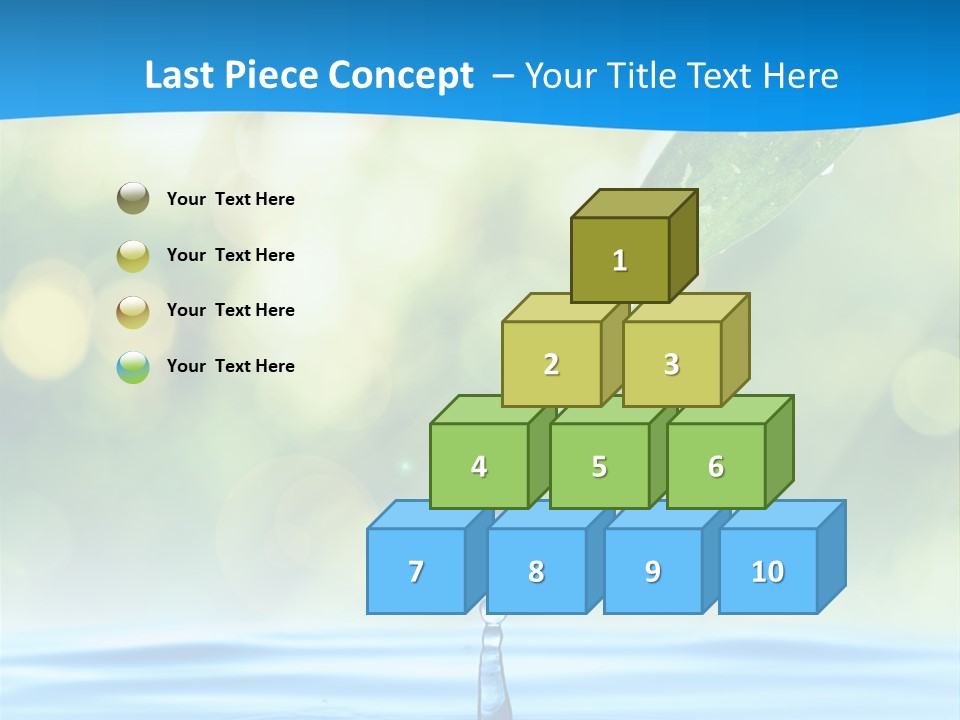 Last Piece Concept – Your Title Text Here

Your Text Here

Your Text Here

Your Text Here

Your Text Here

1

2

3

4

5

6

7

8

9

10